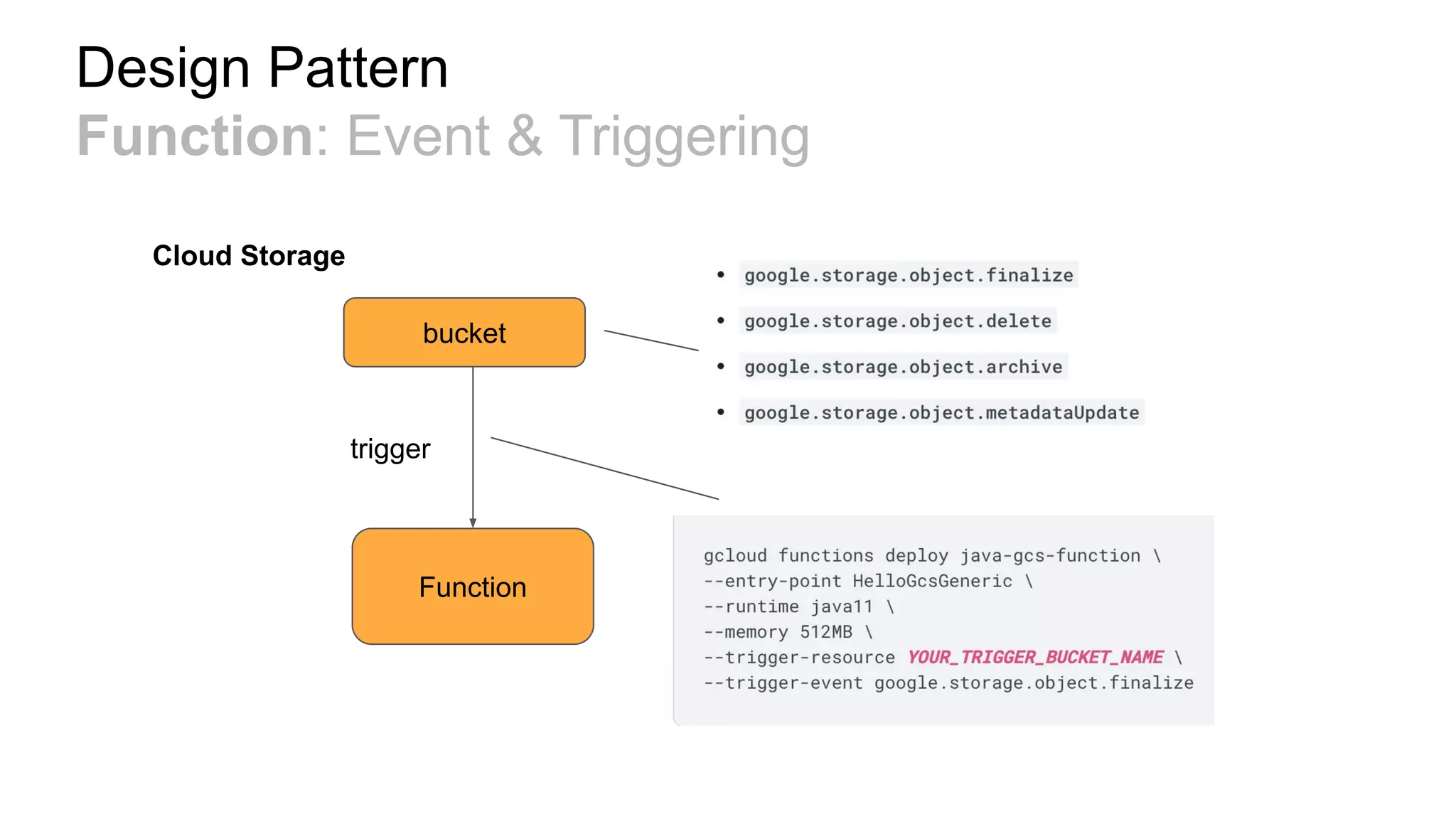 Design Pattern
Function: Event & Triggering

Cloud Storage

bucket

trigger

Function

- google.storage.object.finalize
- google.storage.object.delete
- google.storage.object.archive
- google.storage.object.metadataUpdate

gcloud functions deploy java-gcs-function \
--entry-point HelloGcsGeneric \
--runtime java11 \
--memory 512MB \
--trigger-resource YOUR_TRIGGER_BUCKET_NAME \
--trigger-event google.storage.object.finalize